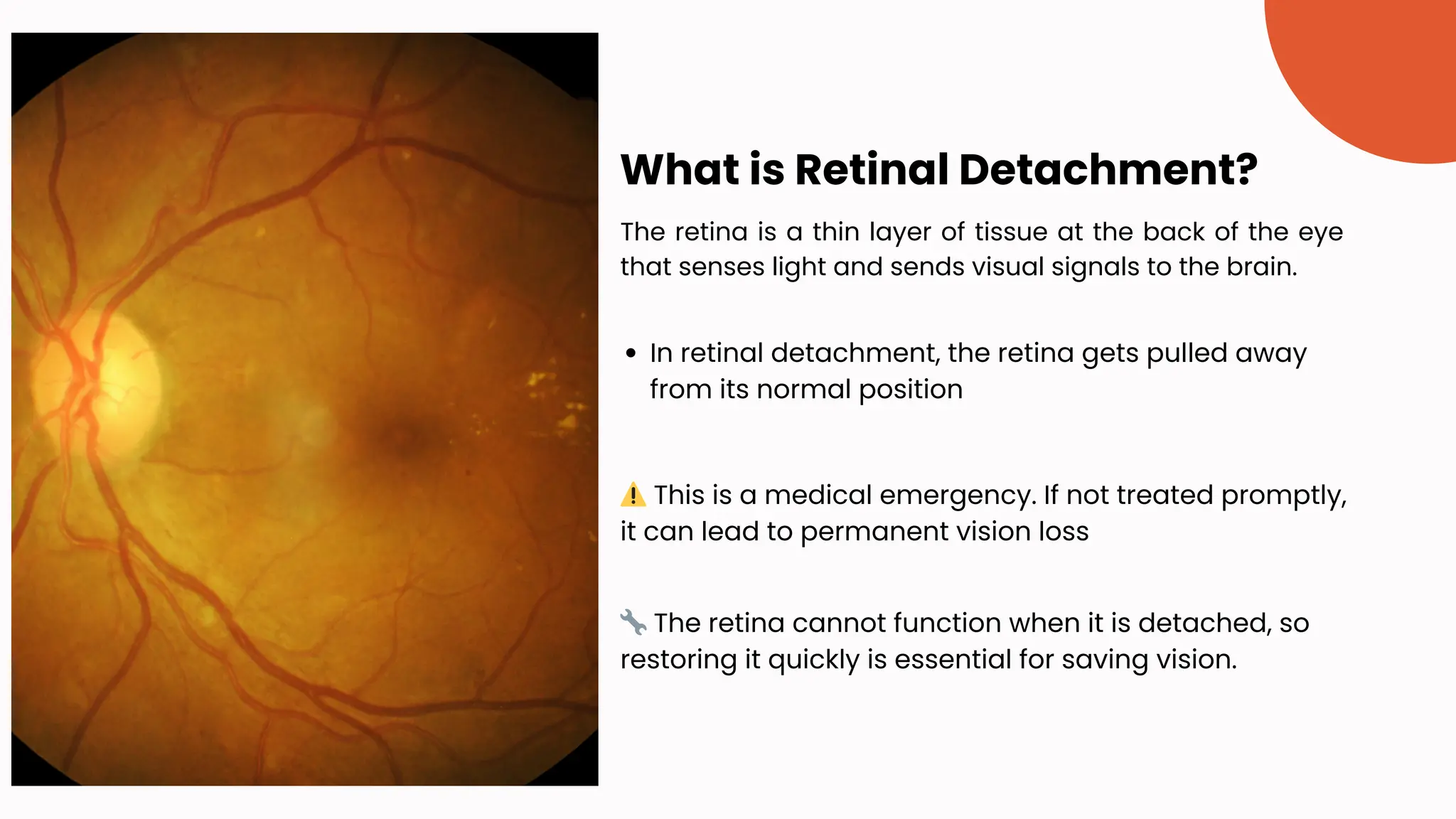 What is Retinal Detachment?

The retina is a thin layer of tissue at the back of the eye that senses light and sends visual signals to the brain.

• In retinal detachment, the retina gets pulled away from its normal position

⚠️ This is a medical emergency. If not treated promptly, it can lead to permanent vision loss

🔧 The retina cannot function when it is detached, so restoring it quickly is essential for saving vision.